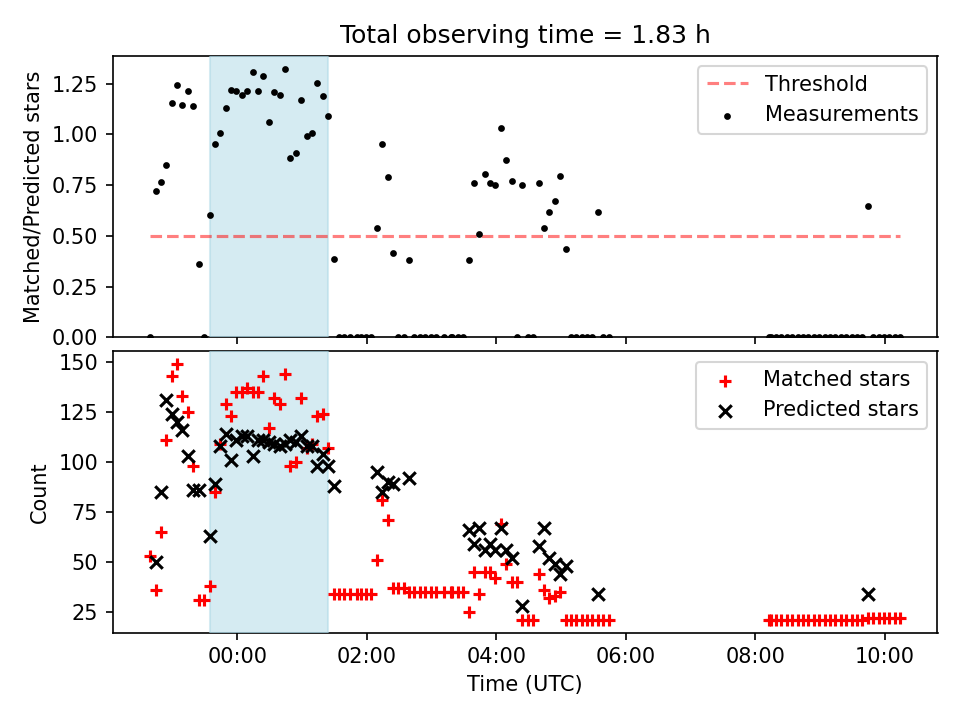 Total observing time = 1.83 h

Matched/Predicted stars

1.25
1.00
0.75
0.50
0.25
0.00

Threshold
Measurements

Count

150
125
100
75
50
25

Matched stars
Predicted stars

00:00
02:00
04:00
06:00
08:00
10:00

Time (UTC)